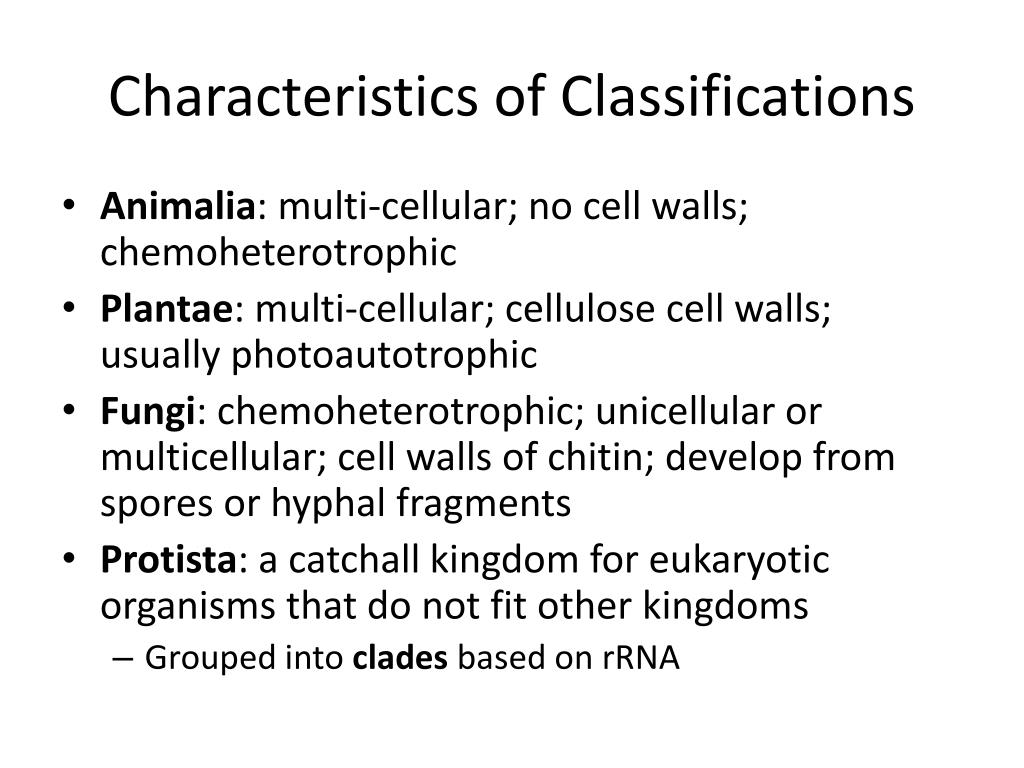 Characteristics of Classifications

• Animalia: multi-cellular; no cell walls; chemoheterotrophic
• Plantae: multi-cellular; cellulose cell walls; usually photoautotrophic
• Fungi: chemoheterotrophic; unicellular or multicellular; cell walls of chitin; develop from spores or hyphal fragments
• Protista: a catchall kingdom for eukaryotic organisms that do not fit other kingdoms
– Grouped into clades based on rRNA